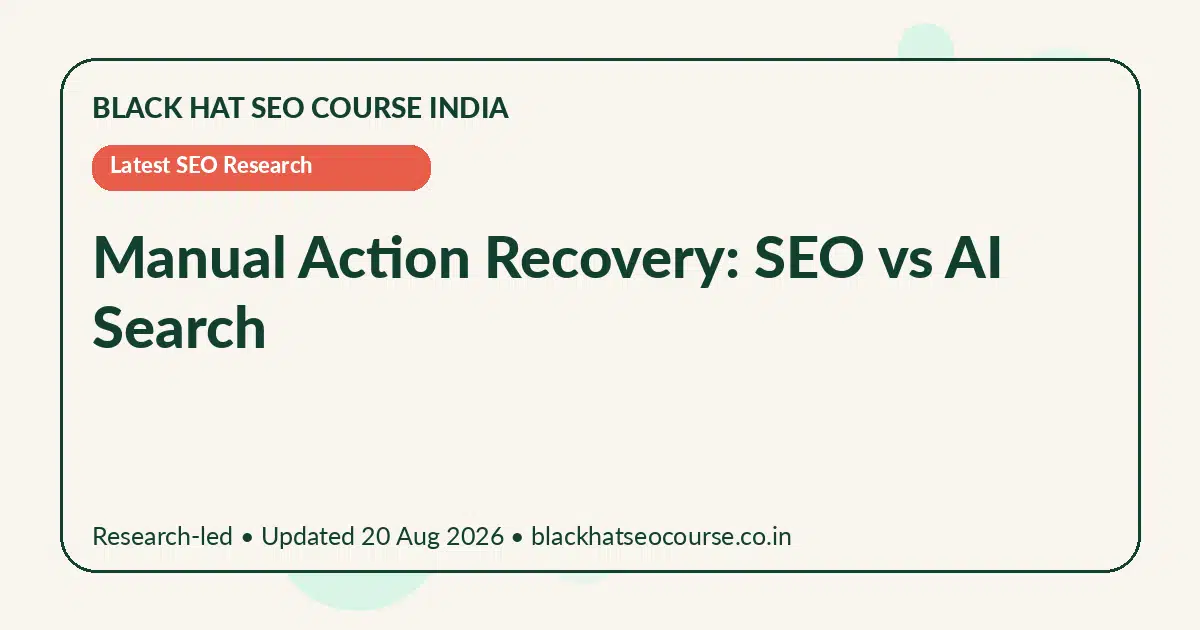 BLACK HAT SEO COURSE INDIA

Latest SEO Research

Manual Action Recovery: SEO vs AI Search

Research-led • Updated 20 Aug 2026 • blackhatseocourse.co.in